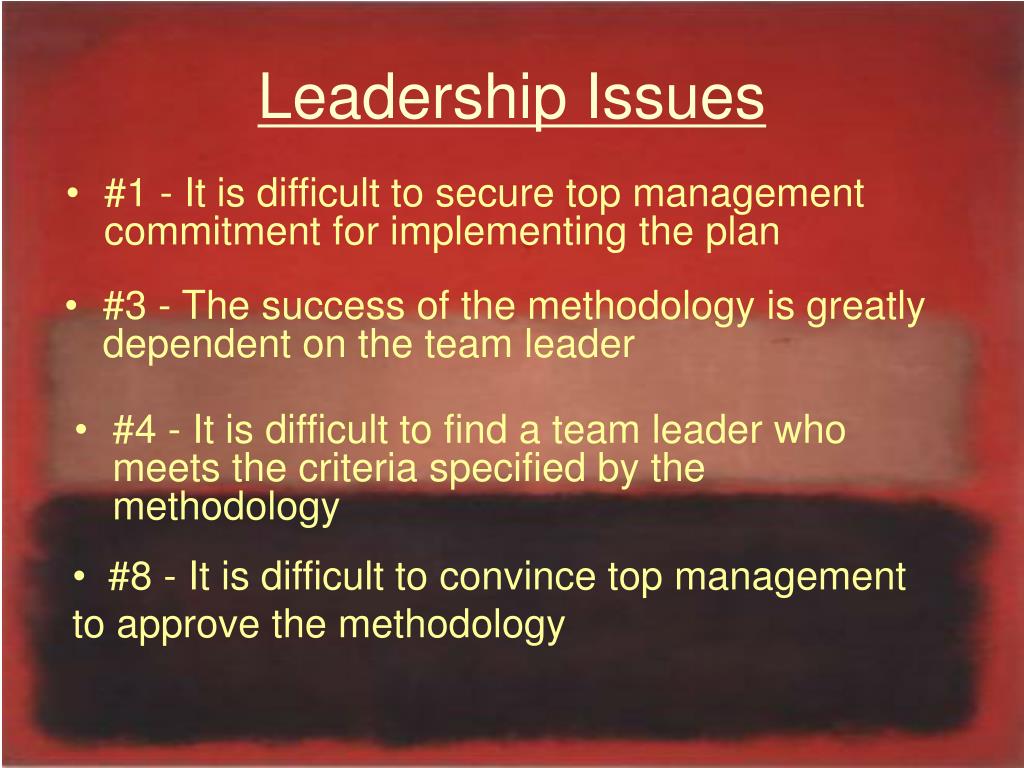 Leadership Issues

• #1 - It is difficult to secure top management commitment for implementing the plan

• #3 - The success of the methodology is greatly dependent on the team leader

• #4 - It is difficult to find a team leader who meets the criteria specified by the methodology

• #8 - It is difficult to convince top management to approve the methodology